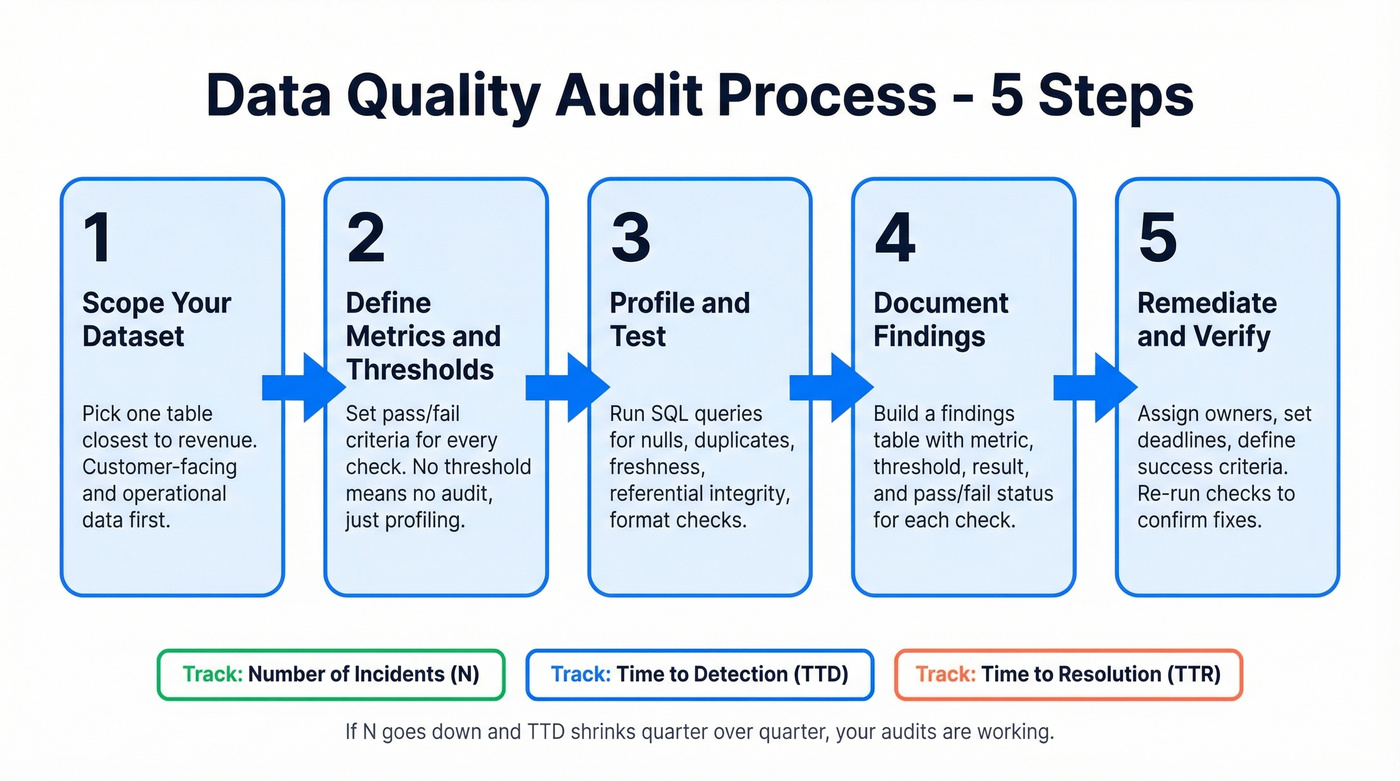 Data Quality Audit Process - 5 Steps

1

Scope Your Dataset

Pick one table closest to revenue. Customer-facing and operational data first.

2

Define Metrics and Thresholds

Set pass/fail criteria for every check. No threshold means no audit, just profiling.

3

Profile and Test

Run SQL queries for nulls, duplicates, freshness, referential integrity, format checks.

4

Document Findings

Build a findings table with metric, threshold, result, and pass/fail status for each check.

5

Remediate and Verify

Assign owners, set deadlines, define success criteria. Re-run checks to confirm fixes.

Track: Number of Incidents (N)

Track: Time to Detection (TTD)

Track: Time to Resolution (TTR)

If N goes down and TTD shrinks quarter over quarter, your audits are working.